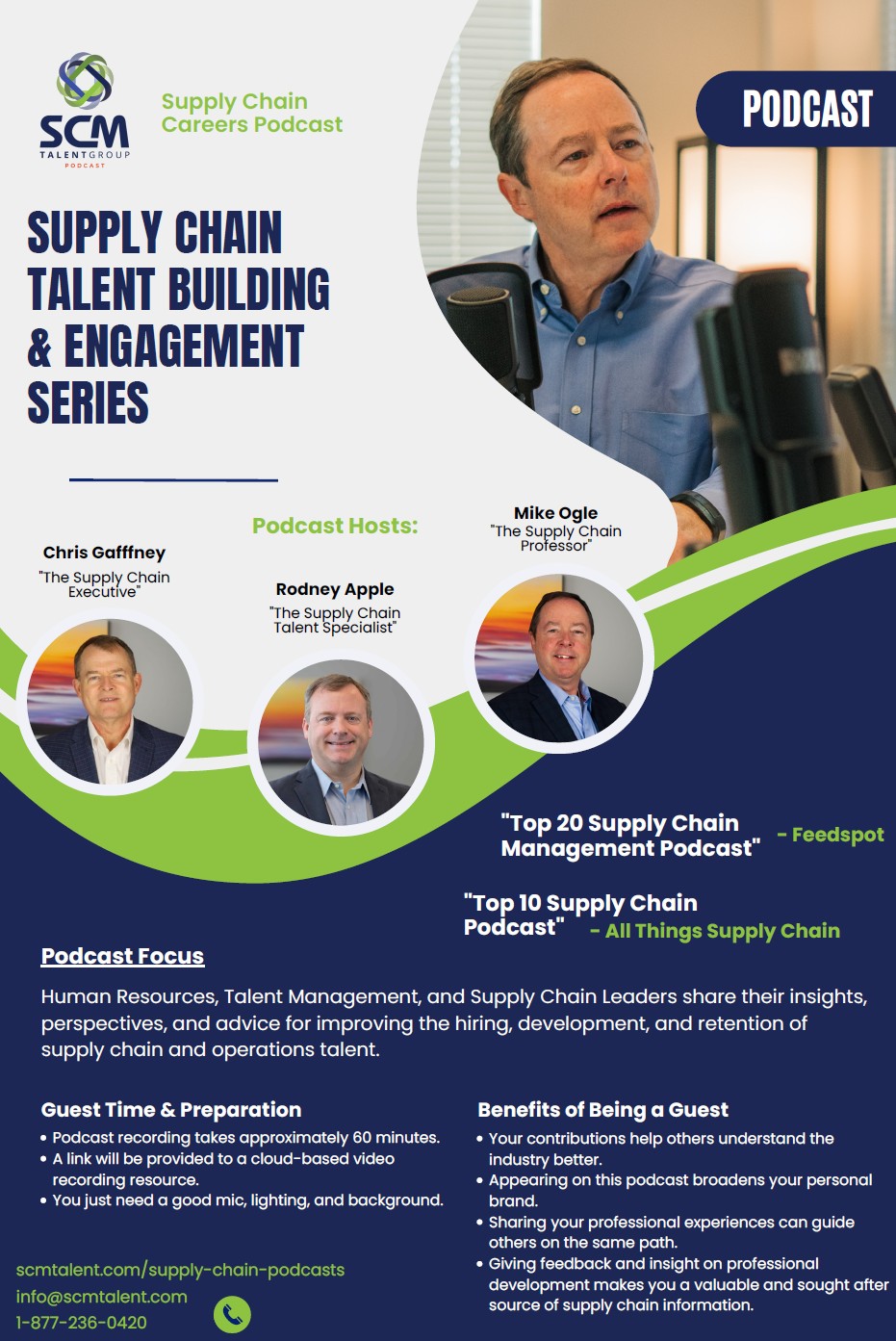 SCM
TALENTGROUP
PODCAST

Supply Chain Careers Podcast

PODCAST

SUPPLY CHAIN TALENT BUILDING & ENGAGEMENT SERIES

Podcast Hosts:

Chris Gafffney
"The Supply Chain Executive"

Rodney Apple
"The Supply Chain Talent Specialist"

Mike Ogle
"The Supply Chain Professor"

"Top 20 Supply Chain Management Podcast" - Feedspot

"Top 10 Supply Chain Podcast" - All Things Supply Chain

Podcast Focus

Human Resources, Talent Management, and Supply Chain Leaders share their insights, perspectives, and advice for improving the hiring, development, and retention of supply chain and operations talent.

Guest Time & Preparation
• Podcast recording takes approximately 60 minutes.
• A link will be provided to a cloud-based video recording resource.
• You just need a good mic, lighting, and background.

Benefits of Being a Guest
• Your contributions help others understand the industry better.
• Appearing on this podcast broadens your personal brand.
• Sharing your professional experiences can guide others on the same path.
• Giving feedback and insight on professional development makes you a valuable and sought after source of supply chain information.

scmtalent.com/supply-chain-podcasts
info@scmtalent.com
1-877-236-0420